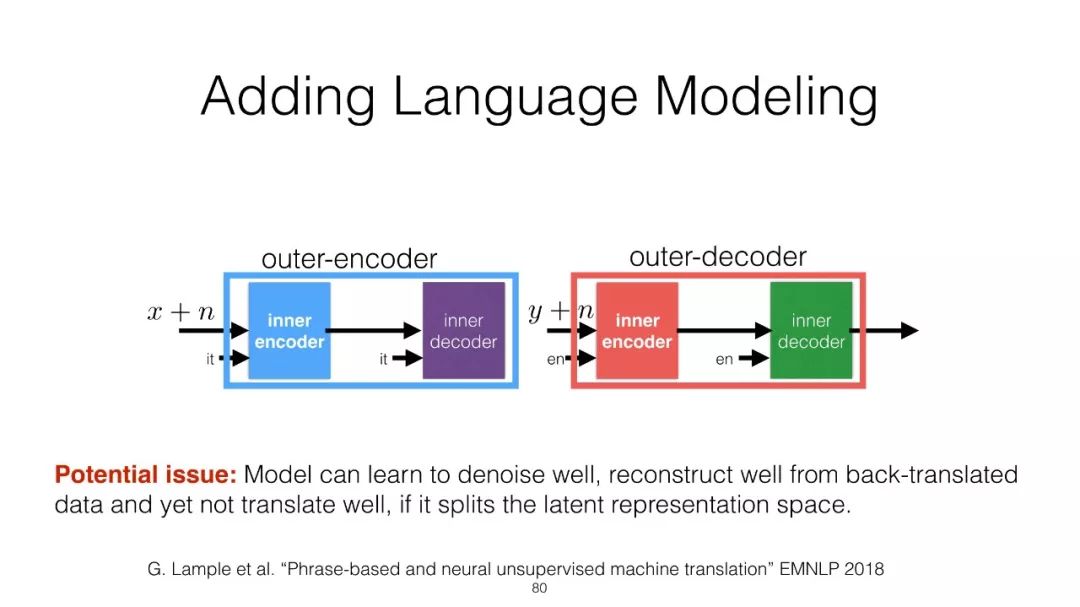 Adding Language Modeling

outer-encoder

$x + n$

it

inner encoder

it

inner decoder

outer-decoder

$y + n$

en

inner encoder

en

inner decoder

**Potential issue:** Model can learn to denoise well, reconstruct well from back-translated data and yet not translate well, if it splits the latent representation space.

G. Lample et al. “Phrase-based and neural unsupervised machine translation” EMNLP 2018

80